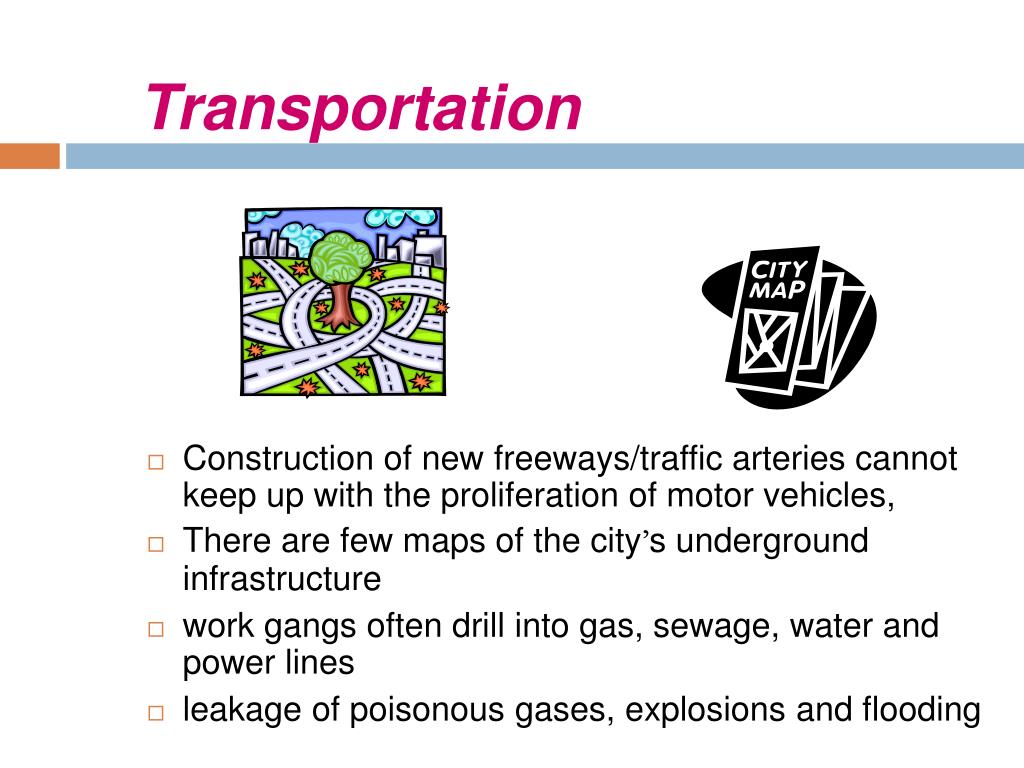 Transportation

CITY MAP

□ Construction of new freeways/traffic arteries cannot keep up with the proliferation of motor vehicles,

□ There are few maps of the city's underground infrastructure

□ work gangs often drill into gas, sewage, water and power lines

□ leakage of poisonous gases, explosions and flooding